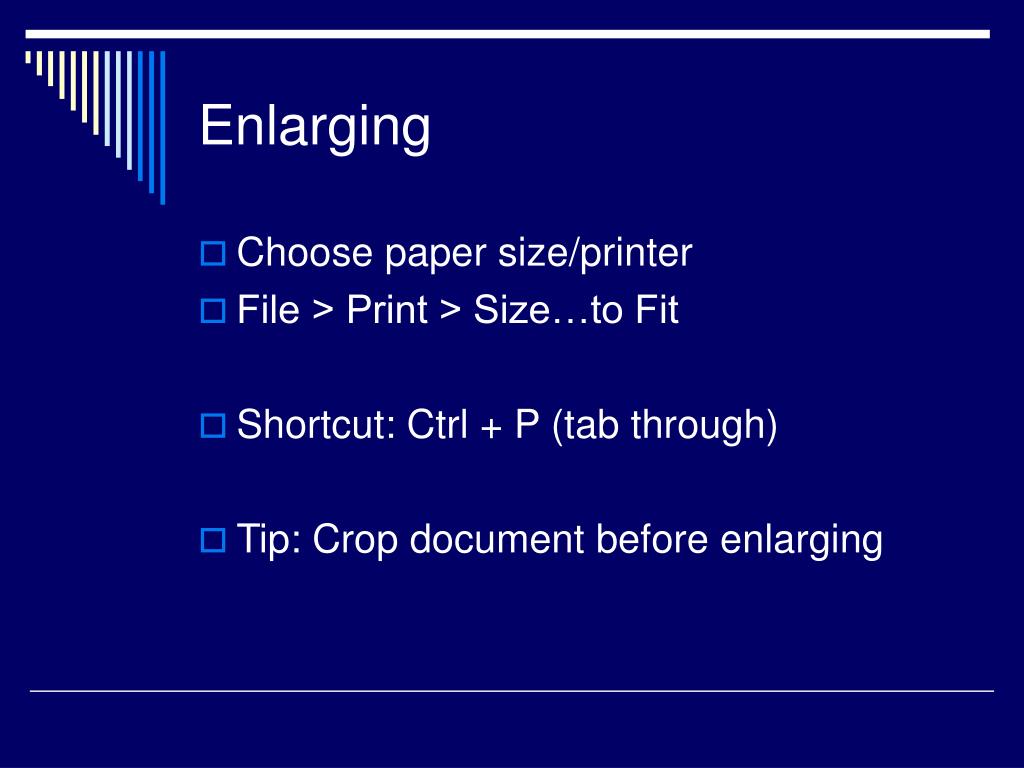 Enlarging

Choose paper size/printer
File > Print > Size…to Fit

Shortcut: Ctrl + P (tab through)

Tip: Crop document before enlarging